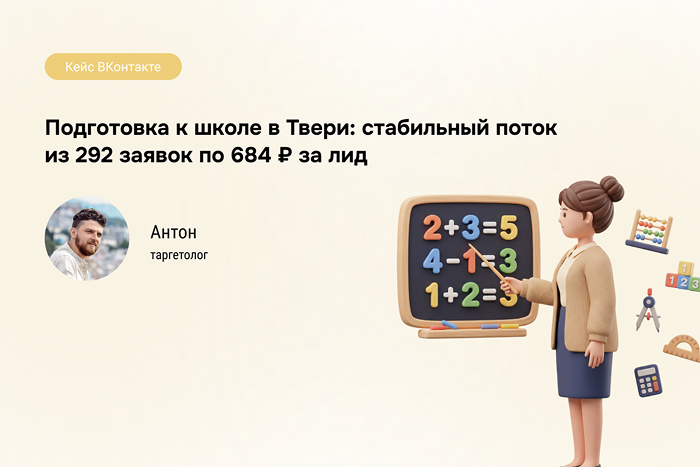 Кейс ВКонтакте

Подготовка к школе в Твери: стабильный поток из 292 заявок по 684 ₽ за лид

Антон
таргетолог

$2+3=5$
$4-1=3$
$1+2=3$

1 2 3